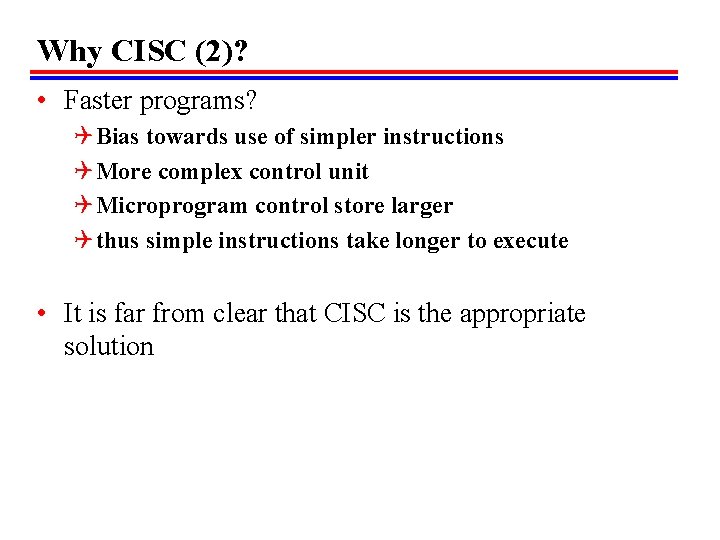 Why CISC (2)?

• Faster programs?

Bias towards use of simpler instructions

More complex control unit

Microprogram control store larger

thus simple instructions take longer to execute

• It is far from clear that CISC is the appropriate solution